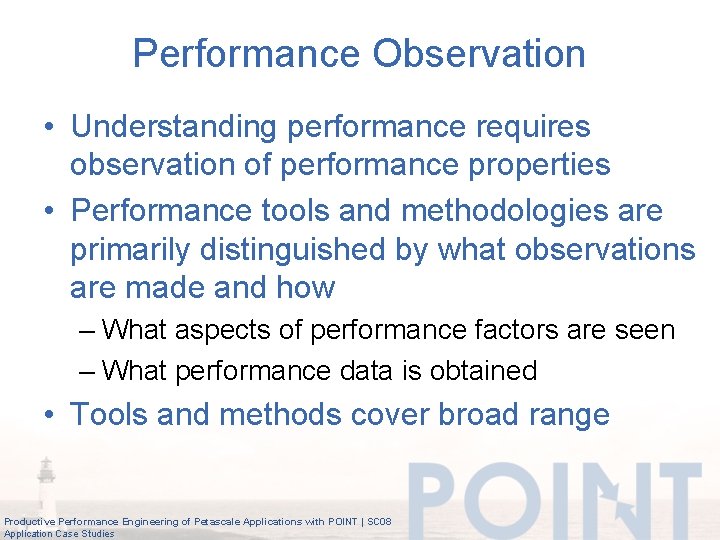 Performance Observation

• Understanding performance requires observation of performance properties

• Performance tools and methodologies are primarily distinguished by what observations are made and how

– What aspects of performance factors are seen

– What performance data is obtained

• Tools and methods cover broad range

POINT

Productive Performance Engineering of Petascale Applications with POINT | SC08
Application Case Studies